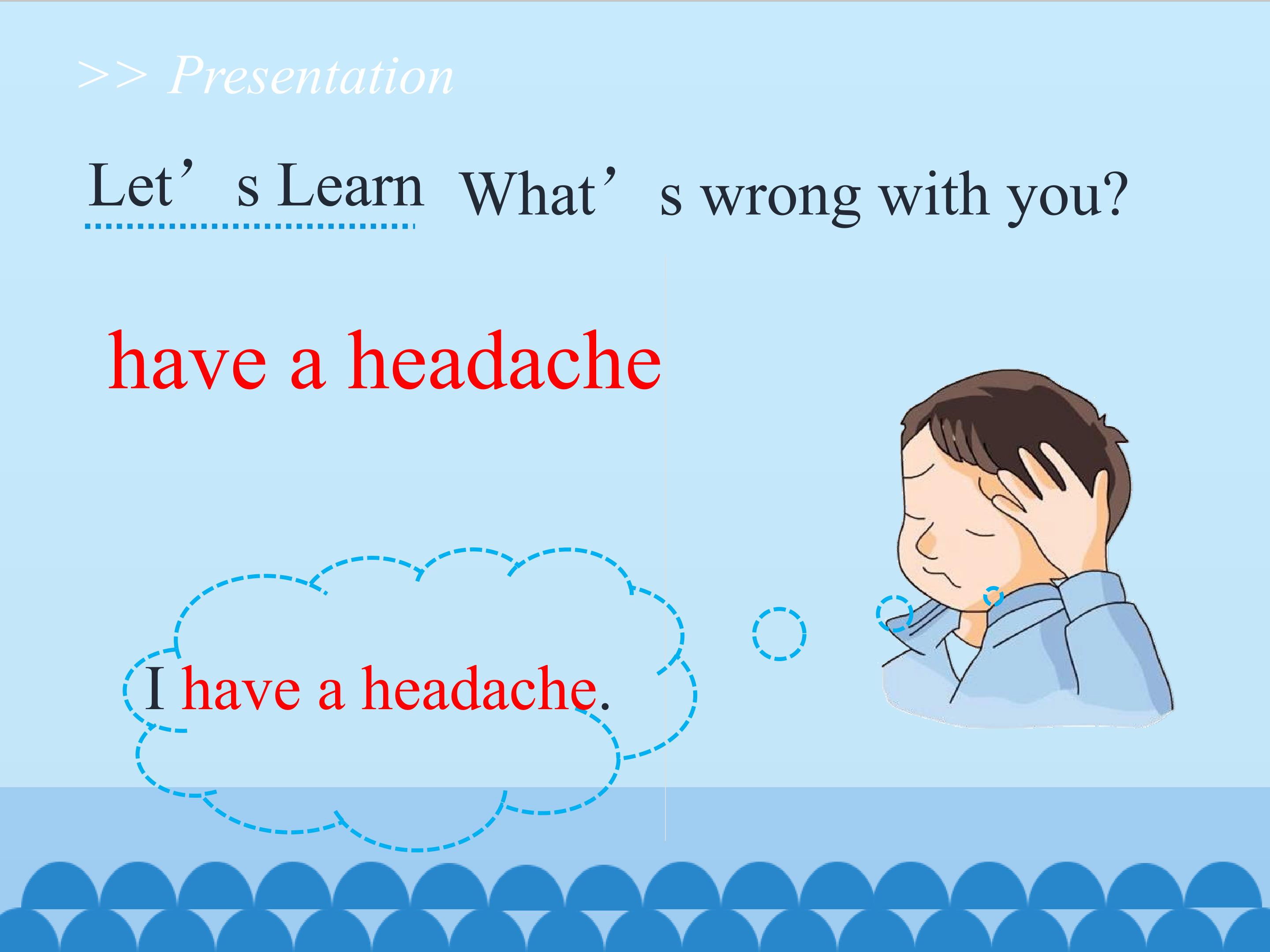 >> Presentation

Let’s Learn What’s wrong with you?

have a headache

I have a headache.